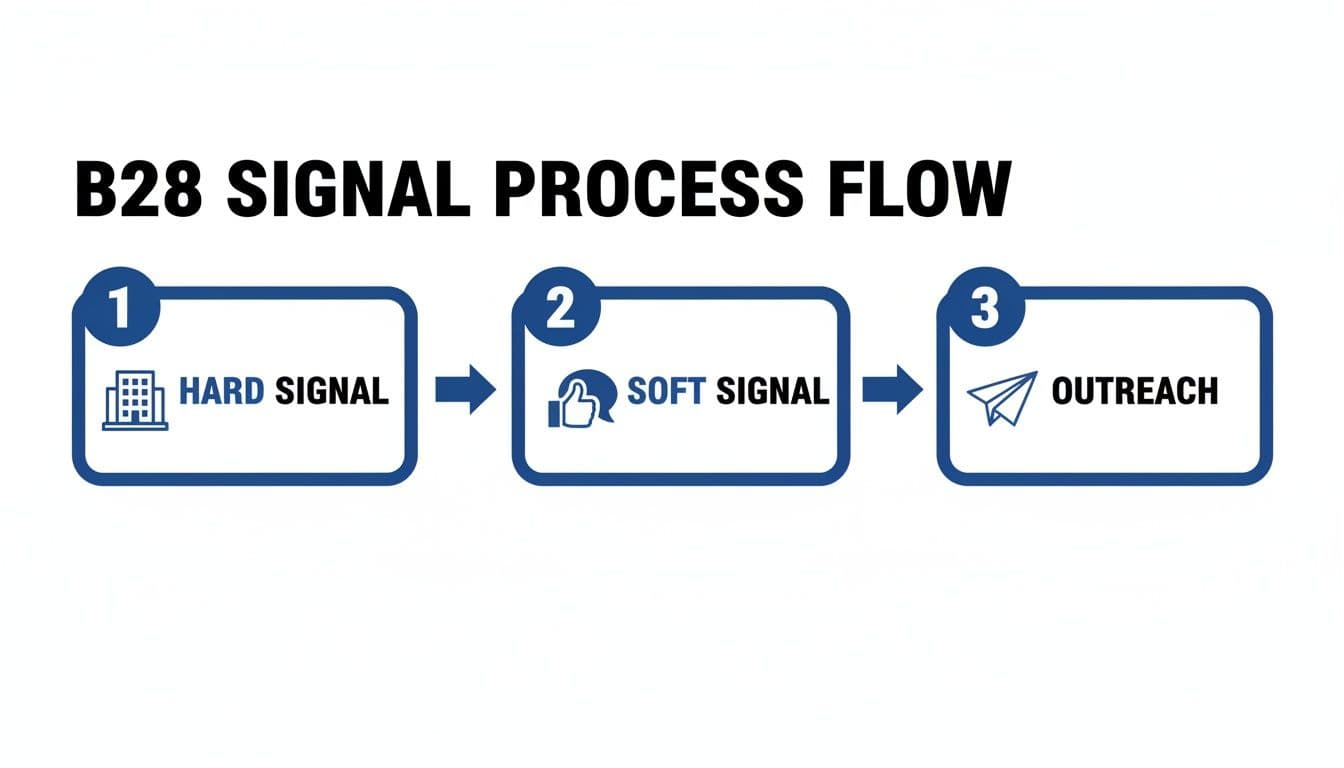 B28 SIGNAL PROCESS FLOW

1 HARD SIGNAL

2 SOFT SIGNAL

3 OUTREACH